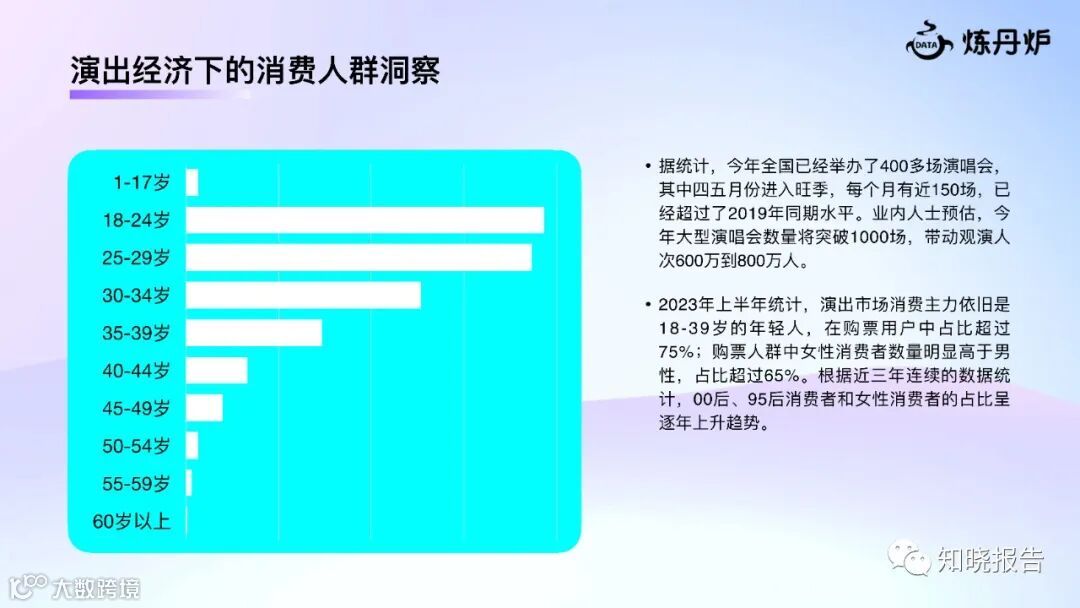 演出经济下的消费人群洞察

DATA 炼丹炉

1-17岁
18-24岁
25-29岁
30-34岁
35-39岁
40-44岁
45-49岁
50-54岁
55-59岁
60岁以上

• 据统计，今年全国已经举办了400多场演唱会，其中四五月份进入旺季，每个月有近150场，已经超过了2019年同期水平。业内人士预估，今年大型演唱会数量将突破1000场，带动观演人次600万到800万人。

• 2023年上半年统计，演出市场消费主力依旧是18-39岁的年轻人，在购票用户中占比超过75%；购票人群中女性消费者数量明显高于男性，占比超过65%。根据近三年连续的数据统计，00后、95后消费者和女性消费者的占比呈逐年上升趋势。

知晓报告

大数跨境